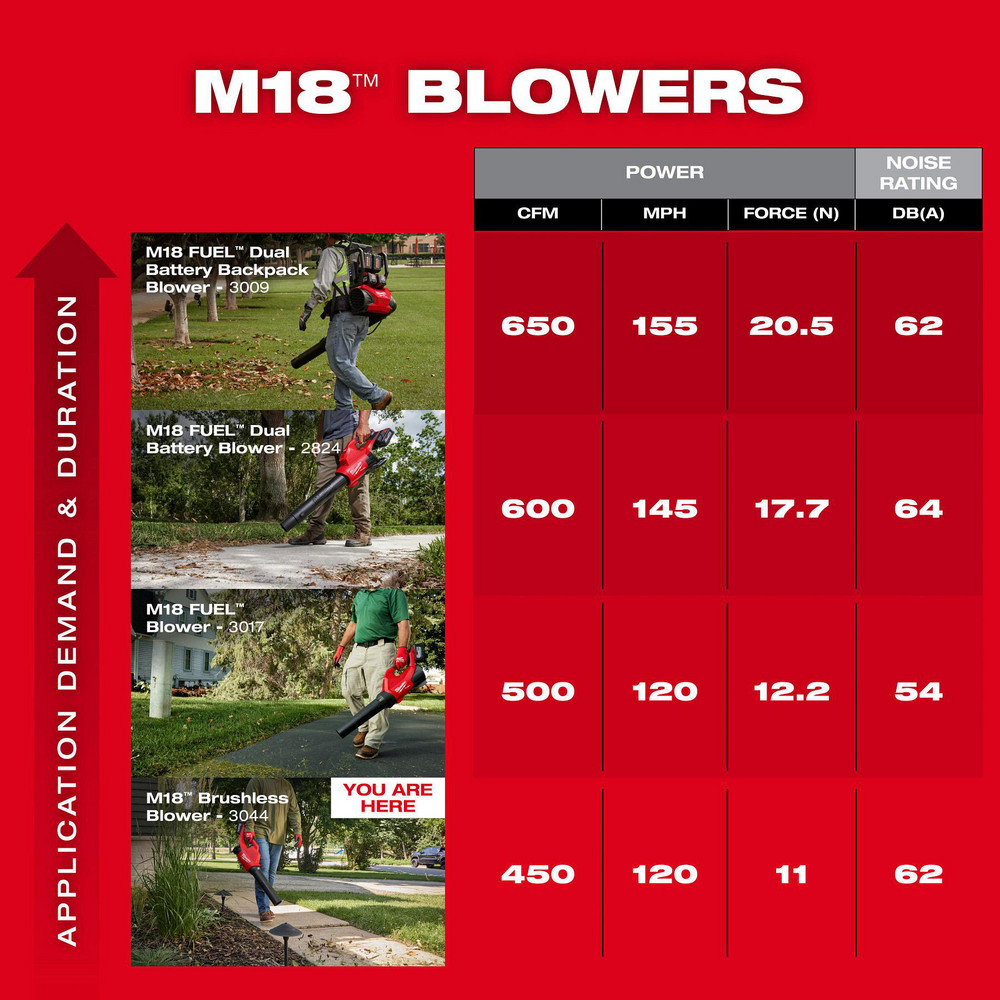 M18™ BLOWERS

APPLICATION DEMAND & DURATION

| | POWER | | | NOISE RATING |
|---|---|---|---|---|
| | CFM | MPH | FORCE (N) | DB(A) |
| M18 FUEL™ Dual Battery Backpack Blower - 3009 | 650 | 155 | 20.5 | 62 |
| M18 FUEL™ Dual Battery Blower - 2824 | 600 | 145 | 17.7 | 64 |
| M18 FUEL™ Blower - 3017 | 500 | 120 | 12.2 | 54 |
| M18™ Brushless Blower - 3044 YOU ARE HERE | 450 | 120 | 11 | 62 |